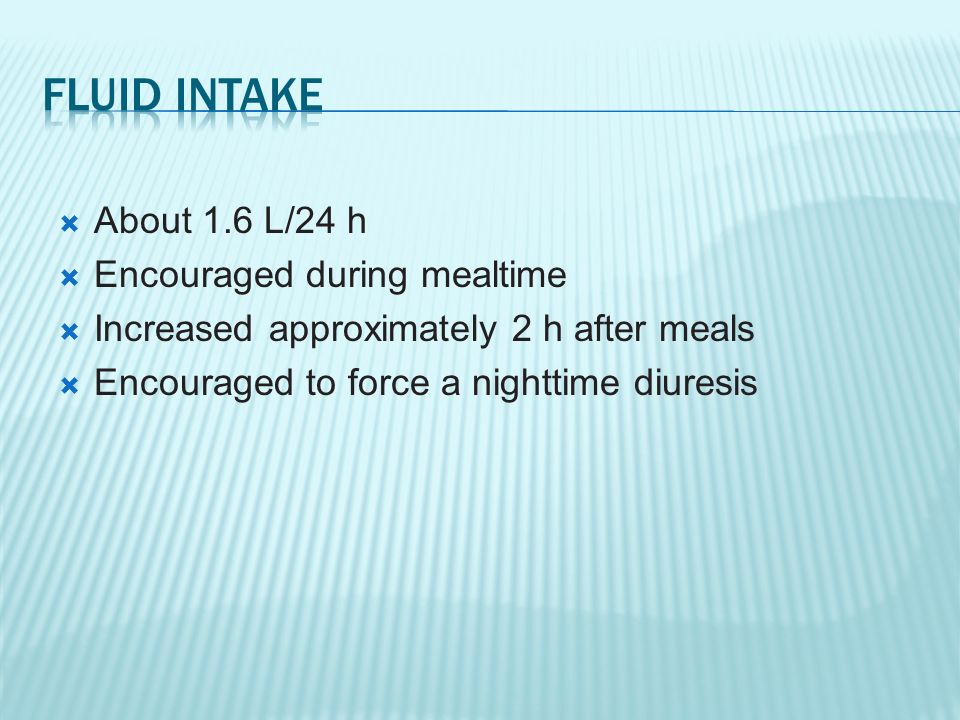 FLUID INTAKE

About 1.6 L/24 h
Encouraged during mealtime
Increased approximately 2 h after meals
Encouraged to force a nighttime diuresis